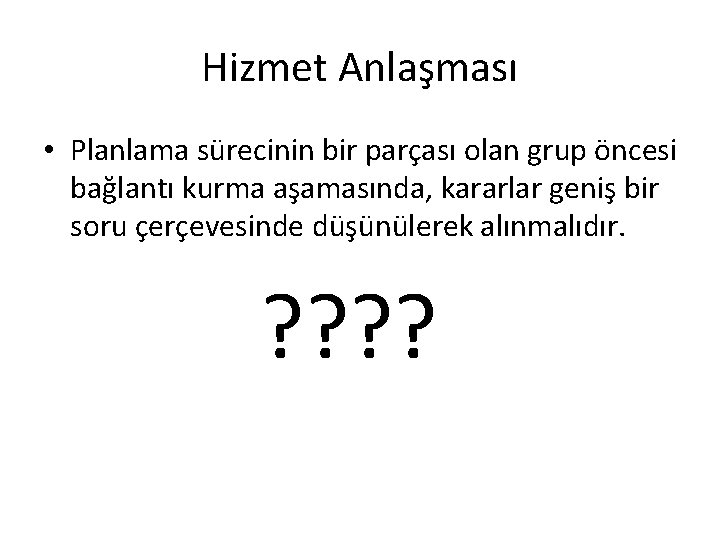 Hizmet Anlaşması

• Planlama sürecinin bir parçası olan grup öncesi bağlantı kurma aşamasında, kararlar geniş bir soru çerçevesinde düşünülerek alınmalıdır.

????